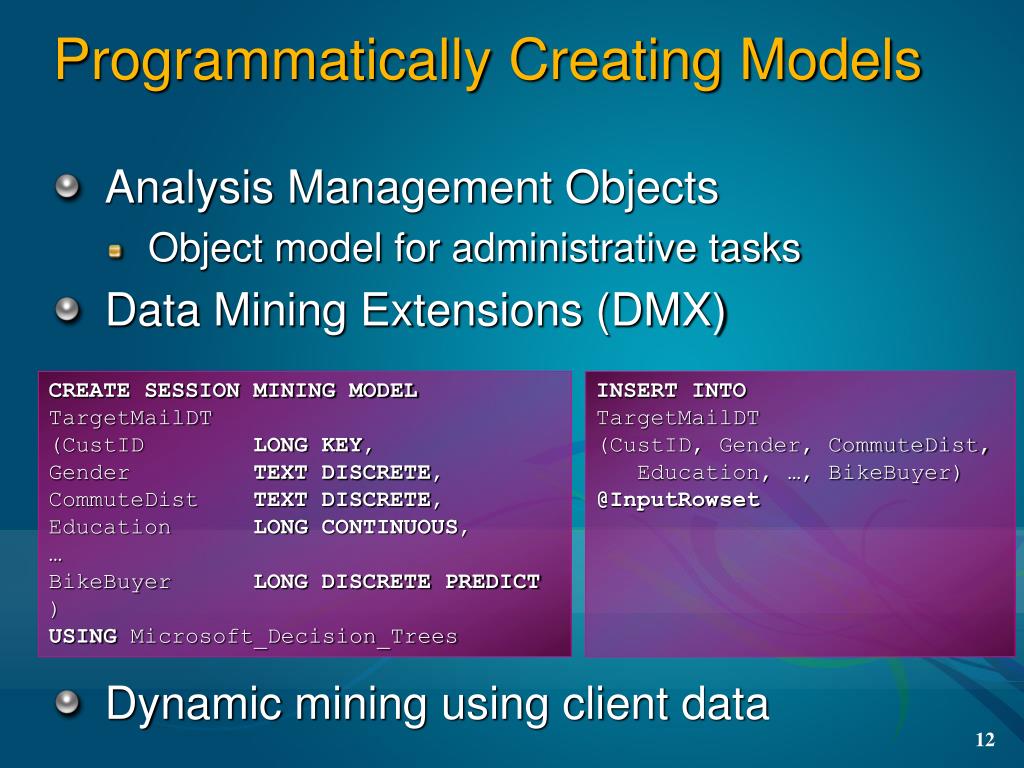 Programmatically Creating Models

Analysis Management Objects

Object model for administrative tasks

Data Mining Extensions (DMX)

CREATE SESSION MINING MODEL
TargetMailDT
(CustID LONG KEY,
Gender TEXT DISCRETE,
CommuteDist TEXT DISCRETE,
Education LONG CONTINUOUS,
…
BikeBuyer LONG DISCRETE PREDICT
)
USING Microsoft_Decision_Trees

INSERT INTO
TargetMailDT
(CustID, Gender, CommuteDist,
Education, …, BikeBuyer)
@InputRowset

Dynamic mining using client data

12